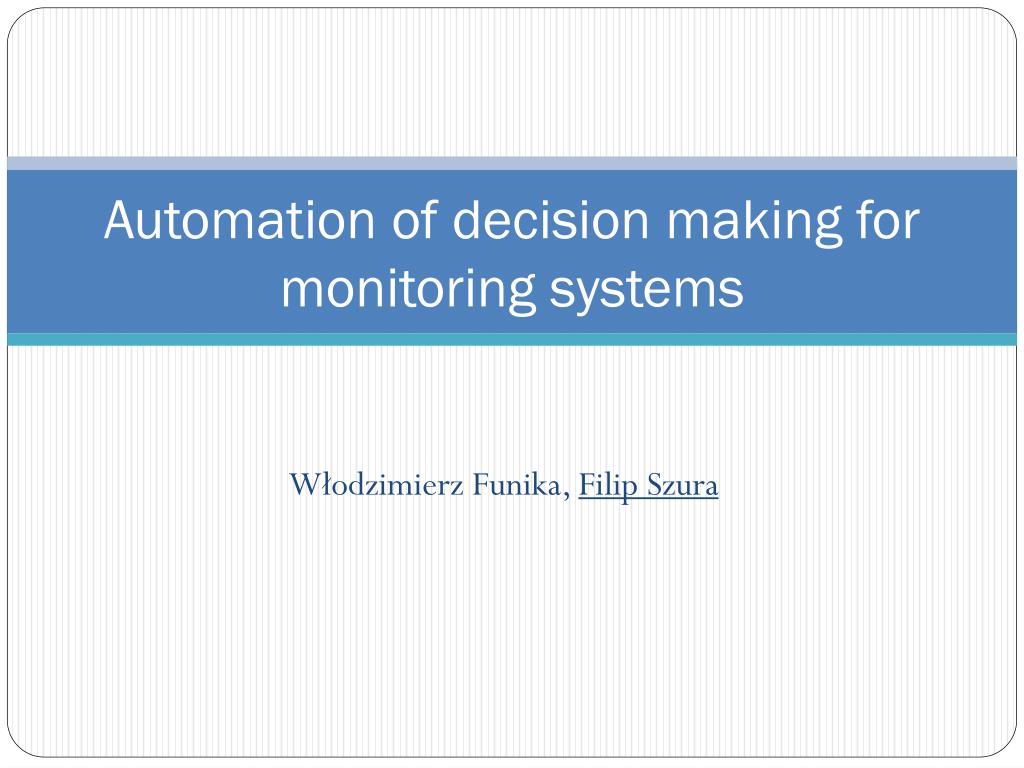 Automation of decision making for monitoring systems

Włodzimierz Funika, Filip Szura